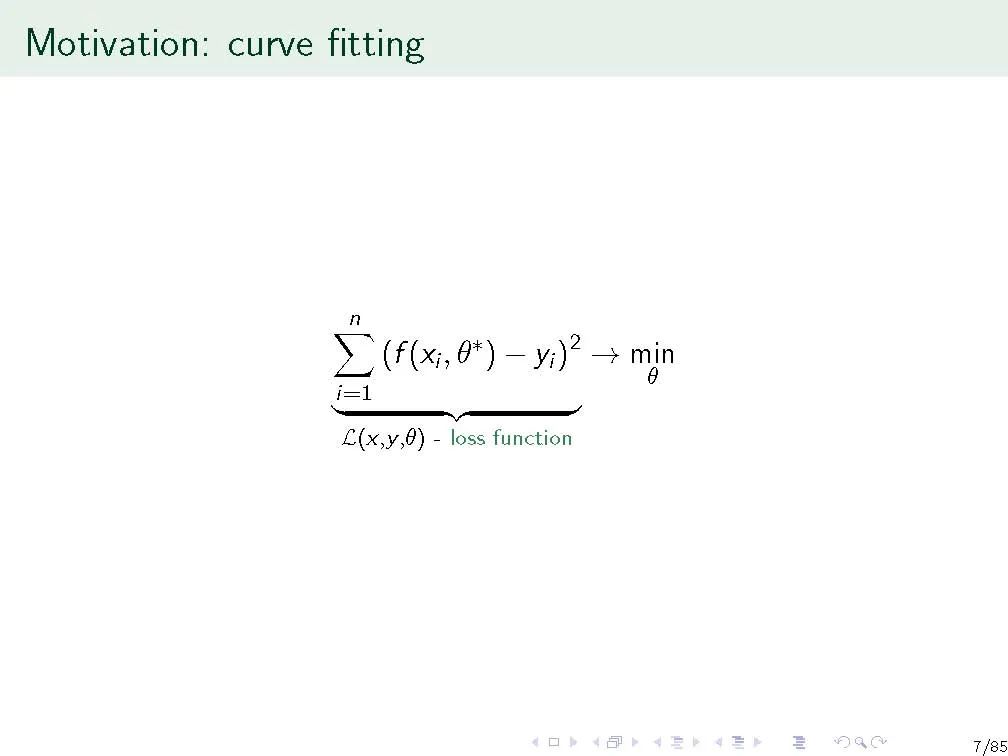 Motivation: curve fitting

$\underbrace{\sum_{i=1}^{n} \left(f(x_i, \theta^*) - y_i\right)^2}_{\mathcal{L}(x,y,\theta) \text{ - loss function}} \to \min_{\theta}$

7/85